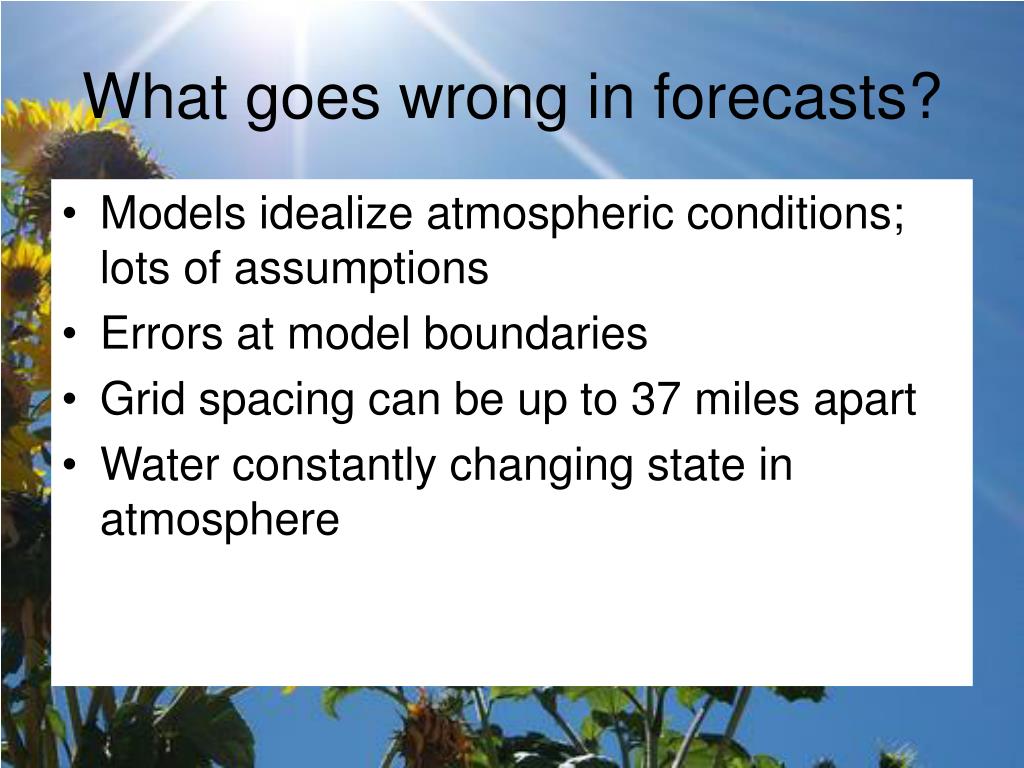 What goes wrong in forecasts?

• Models idealize atmospheric conditions; lots of assumptions
• Errors at model boundaries
• Grid spacing can be up to 37 miles apart
• Water constantly changing state in atmosphere